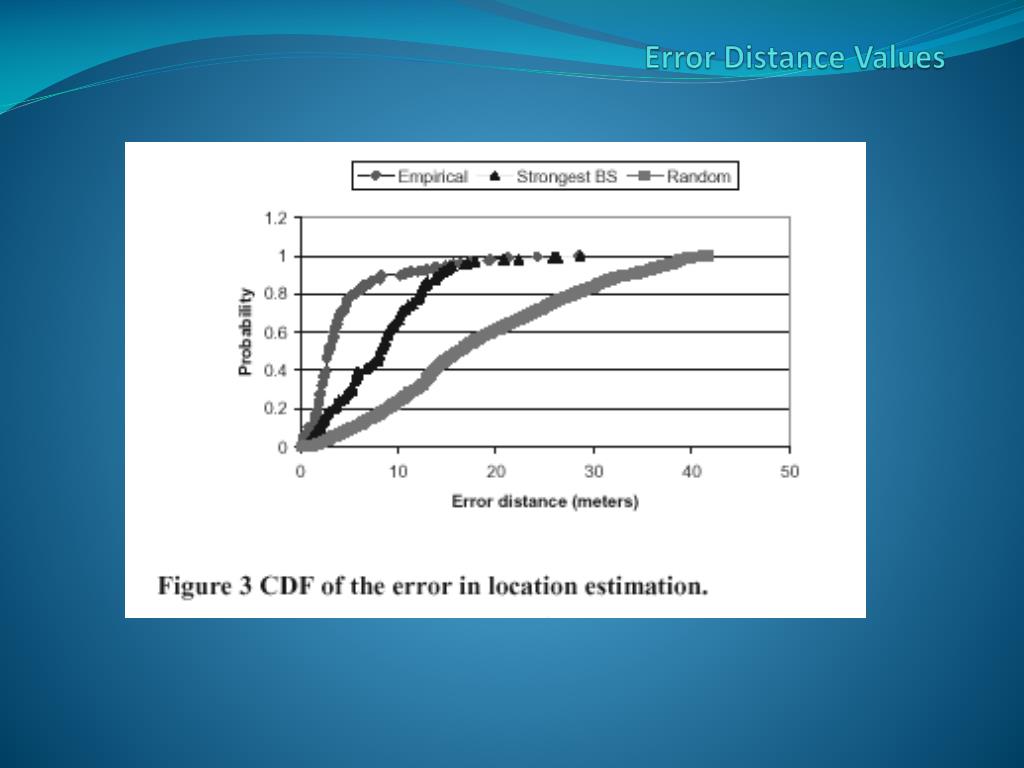 Error Distance Values

Empirical Strongest BS Random

1.2
1
0.8
0.6
0.4
0.2
0

Probability

0 10 20 30 40 50

Error distance (meters)

Figure 3 CDF of the error in location estimation.